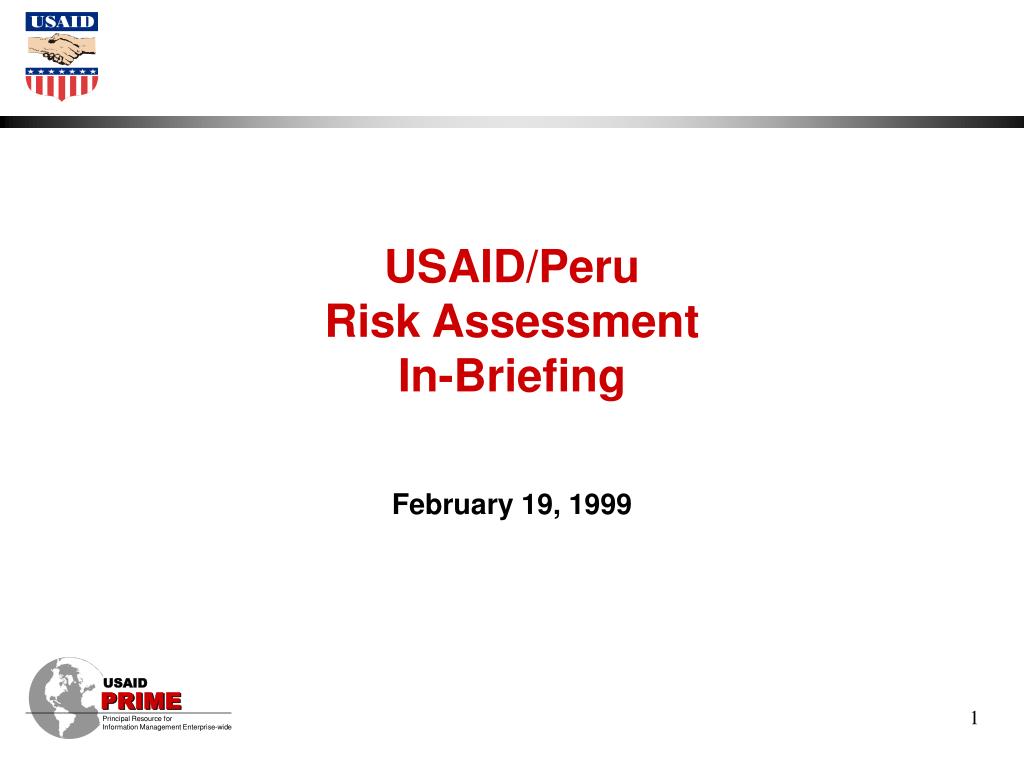 USAID

USAID/Peru
Risk Assessment
In-Briefing

February 19, 1999

USAID
PRIME
Principal Resource for Information Management Enterprise-wide

1